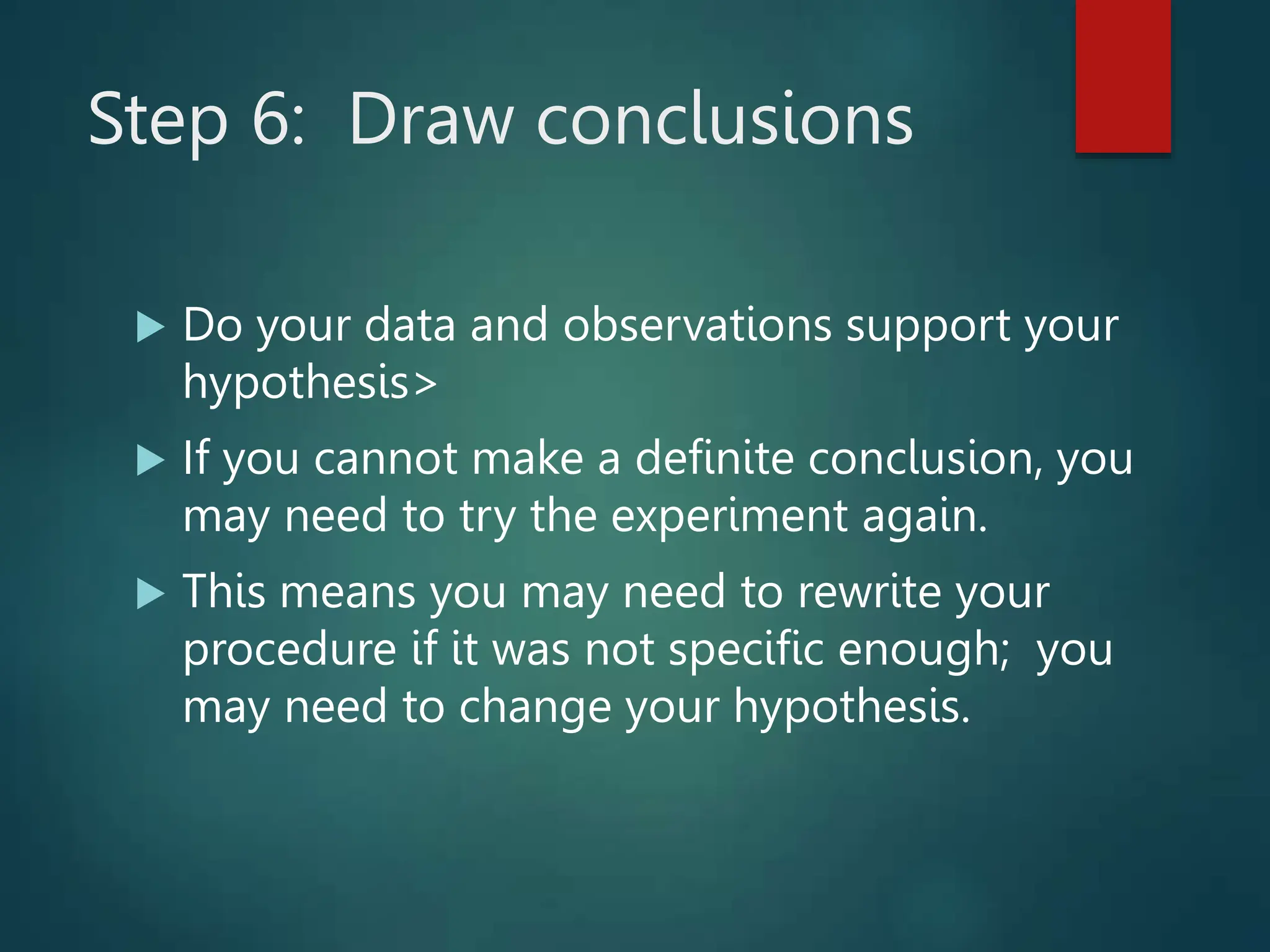 Step 6:  Draw conclusions

▶ Do your data and observations support your hypothesis>

▶ If you cannot make a definite conclusion, you may need to try the experiment again.

▶ This means you may need to rewrite your procedure if it was not specific enough;  you may need to change your hypothesis.